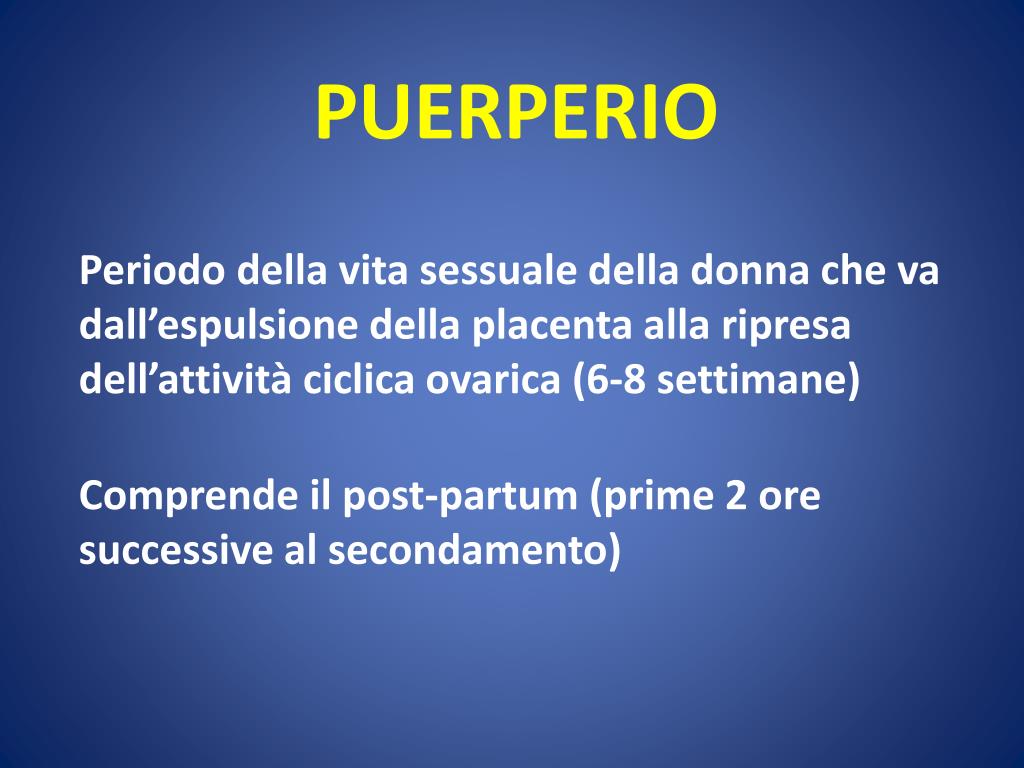 PUERPERIO

Periodo della vita sessuale della donna che va dall’espulsione della placenta alla ripresa dell’attività ciclica ovarica (6-8 settimane)

Comprende il post-partum (prime 2 ore successive al secondamento)